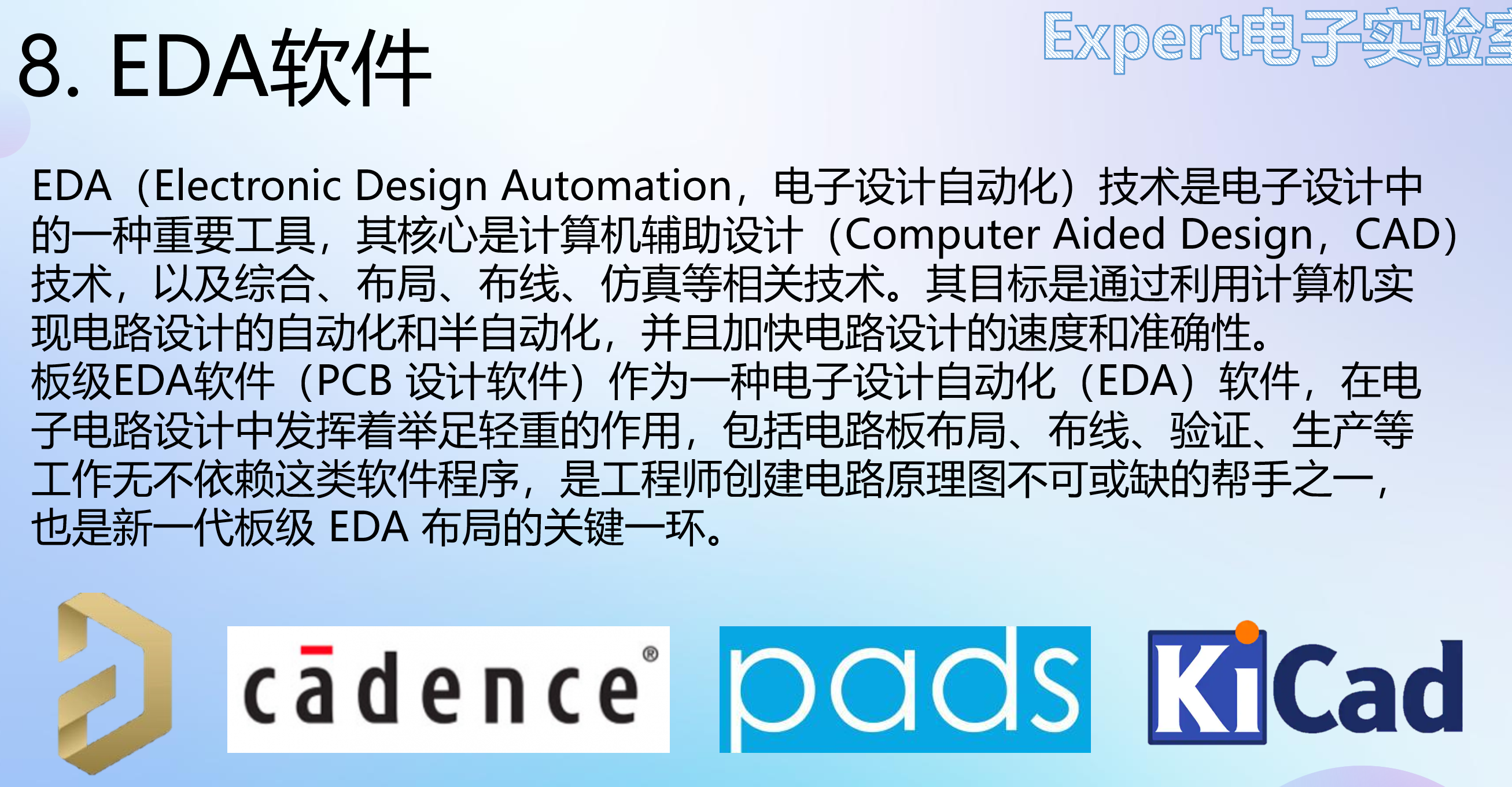 8. EDA软件

Expert电子实验室

EDA（Electronic Design Automation，电子设计自动化）技术是电子设计中的一种重要工具，其核心是计算机辅助设计（Computer Aided Design，CAD）技术，以及综合、布局、布线、仿真等相关技术。其目标是通过利用计算机实现电路设计的自动化和半自动化，并且加快电路设计的速度和准确性。

板级EDA软件（PCB 设计软件）作为一种电子设计自动化（EDA）软件，在电子电路设计中发挥着举足轻重的作用，包括电路板布局、布线、验证、生产等工作无不依赖这类软件程序，是工程师创建电路原理图不可或缺的帮手之一，也是新一代板级 EDA 布局的关键一环。

cādence®

pads

KiCad